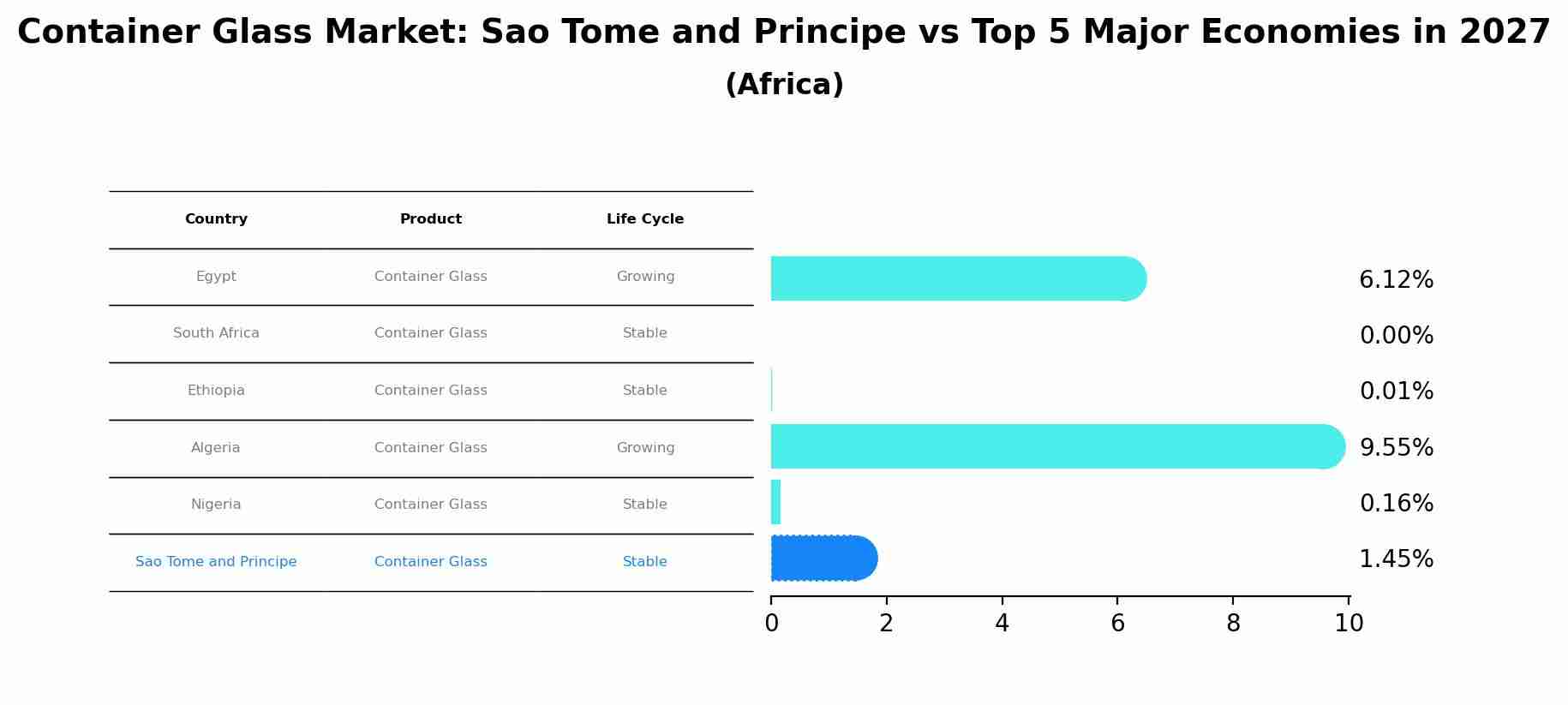 Container Glass Market: Sao Tome and Principe vs Top 5 Major Economies in 2027
(Africa)

| Country | Product | Life Cycle |
|---|---|---|
| Egypt | Container Glass | Growing |
| South Africa | Container Glass | Stable |
| Ethiopia | Container Glass | Stable |
| Algeria | Container Glass | Growing |
| Nigeria | Container Glass | Stable |
| Sao Tome and Principe | Container Glass | Stable |

6.12%
0.00%
0.01%
9.55%
0.16%
1.45%

0 2 4 6 8 10